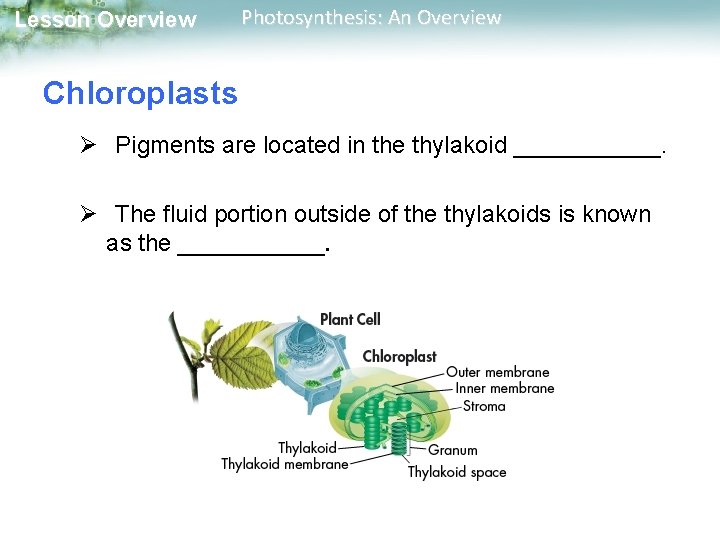 Lesson Overview Photosynthesis: An Overview

Chloroplasts

➢ Pigments are located in the thylakoid ___________.

➢ The fluid portion outside of the thylakoids is known as the ___________.

Plant Cell
Chloroplast
Outer membrane
Inner membrane
Stroma
Thylakoid
Thylakoid membrane
Granum
Thylakoid space